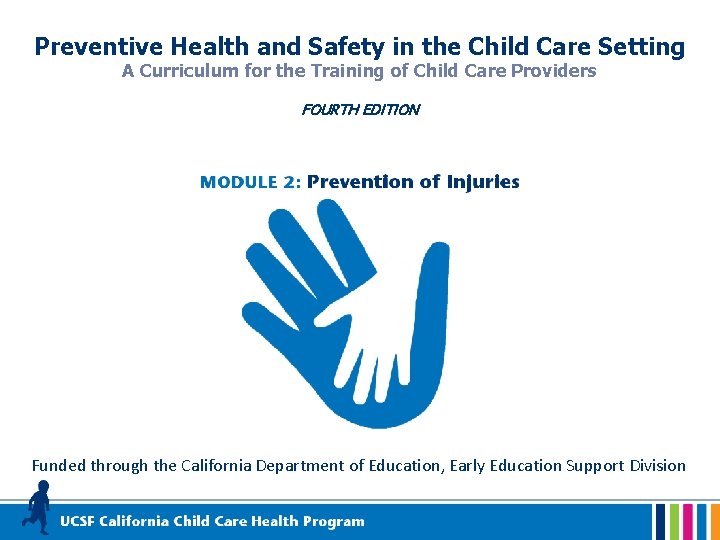 Preventive Health and Safety in the Child Care Setting
A Curriculum for the Training of Child Care Providers

FOURTH EDITION

MODULE 2: Prevention of Injuries

Funded through the California Department of Education, Early Education Support Division

UCSF California Child Care Health Program